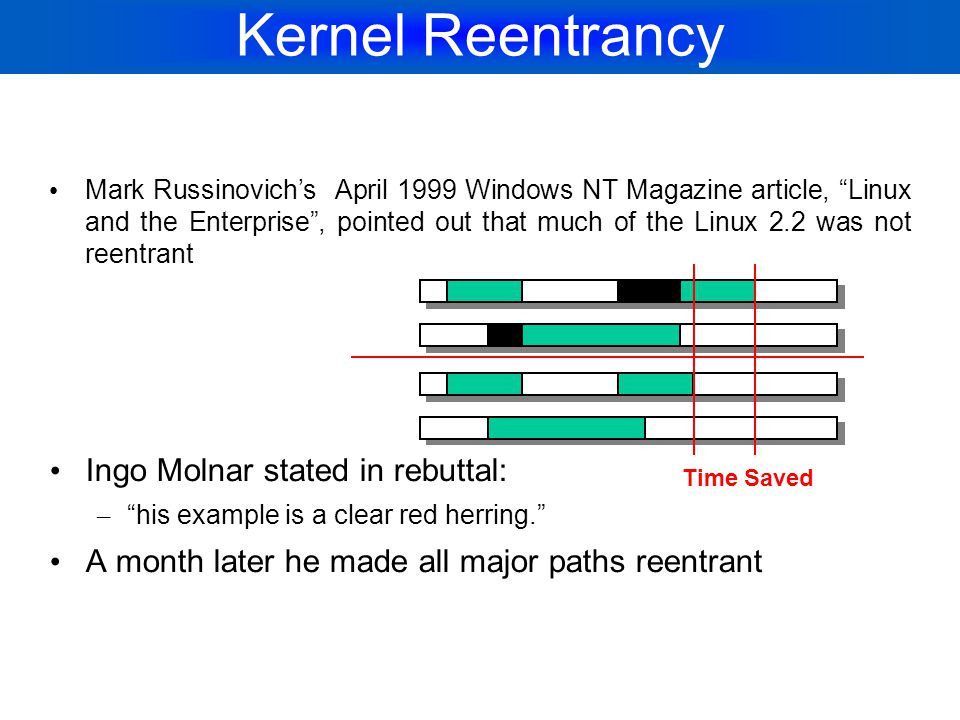 Kernel Reentrancy

• Mark Russinovich's April 1999 Windows NT Magazine article, "Linux and the Enterprise", pointed out that much of the Linux 2.2 was not reentrant

Time Saved

• Ingo Molnar stated in rebuttal:
– "his example is a clear red herring."
• A month later he made all major paths reentrant